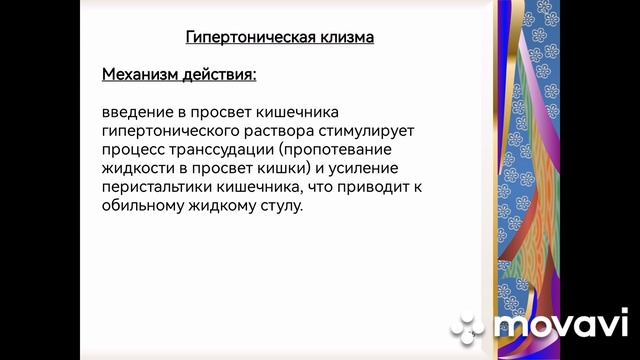 Гипертоническая клизма

Механизм действия:

введение в просвет кишечника гипертонического раствора стимулирует процесс транссудации (пропотевание жидкости в просвет кишки) и усиление перистальтики кишечника, что приводит к обильному жидкому стулу.

movavi